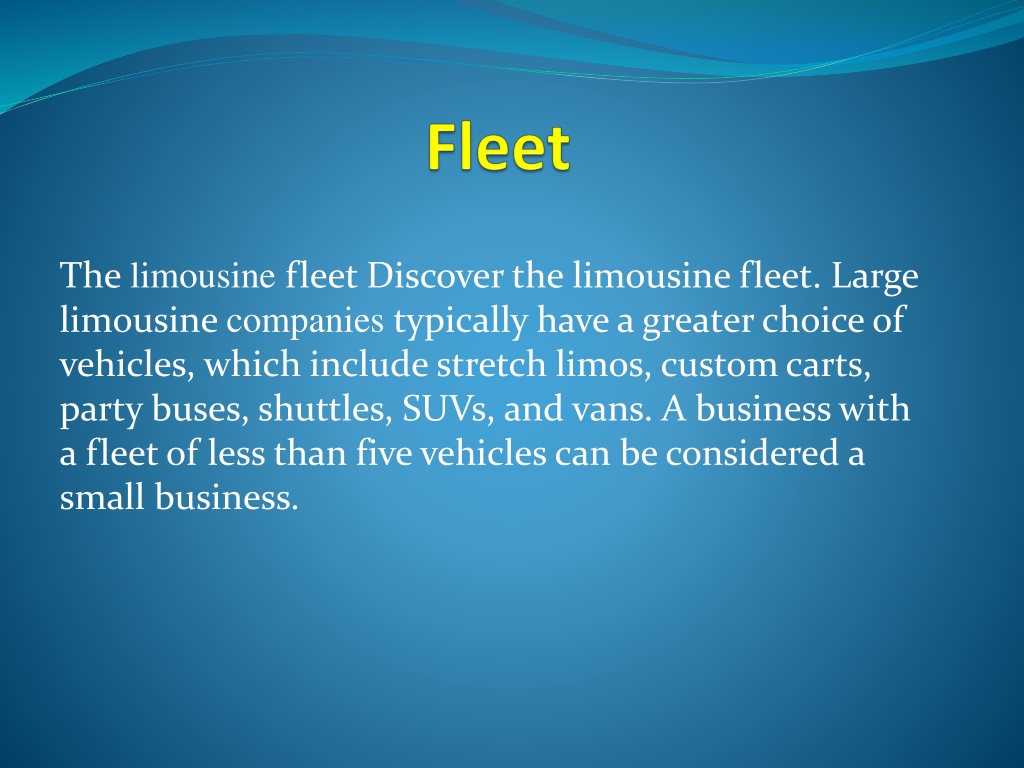 Fleet

The limousine fleet Discover the limousine fleet. Large limousine companies typically have a greater choice of vehicles, which include stretch limos, custom carts, party buses, shuttles, SUVs, and vans. A business with a fleet of less than five vehicles can be considered a small business.